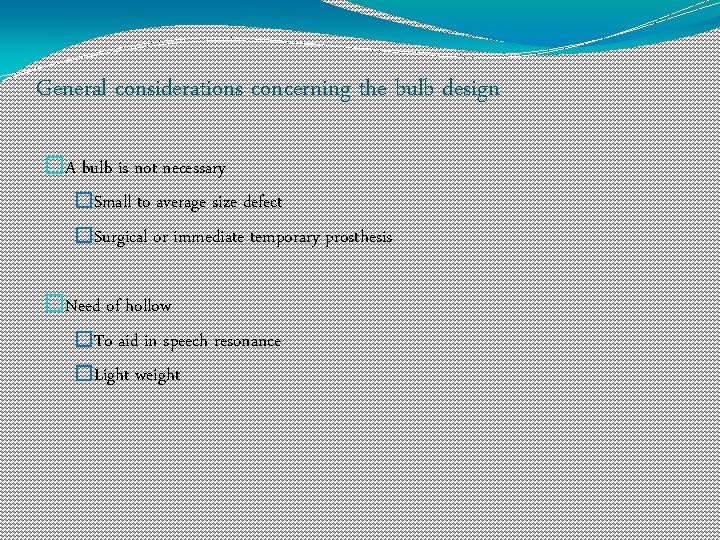 General considerations concerning the bulb design

A bulb is not necessary

Small to average size defect

Surgical or immediate temporary prosthesis

Need of hollow

To aid in speech resonance

Light weight